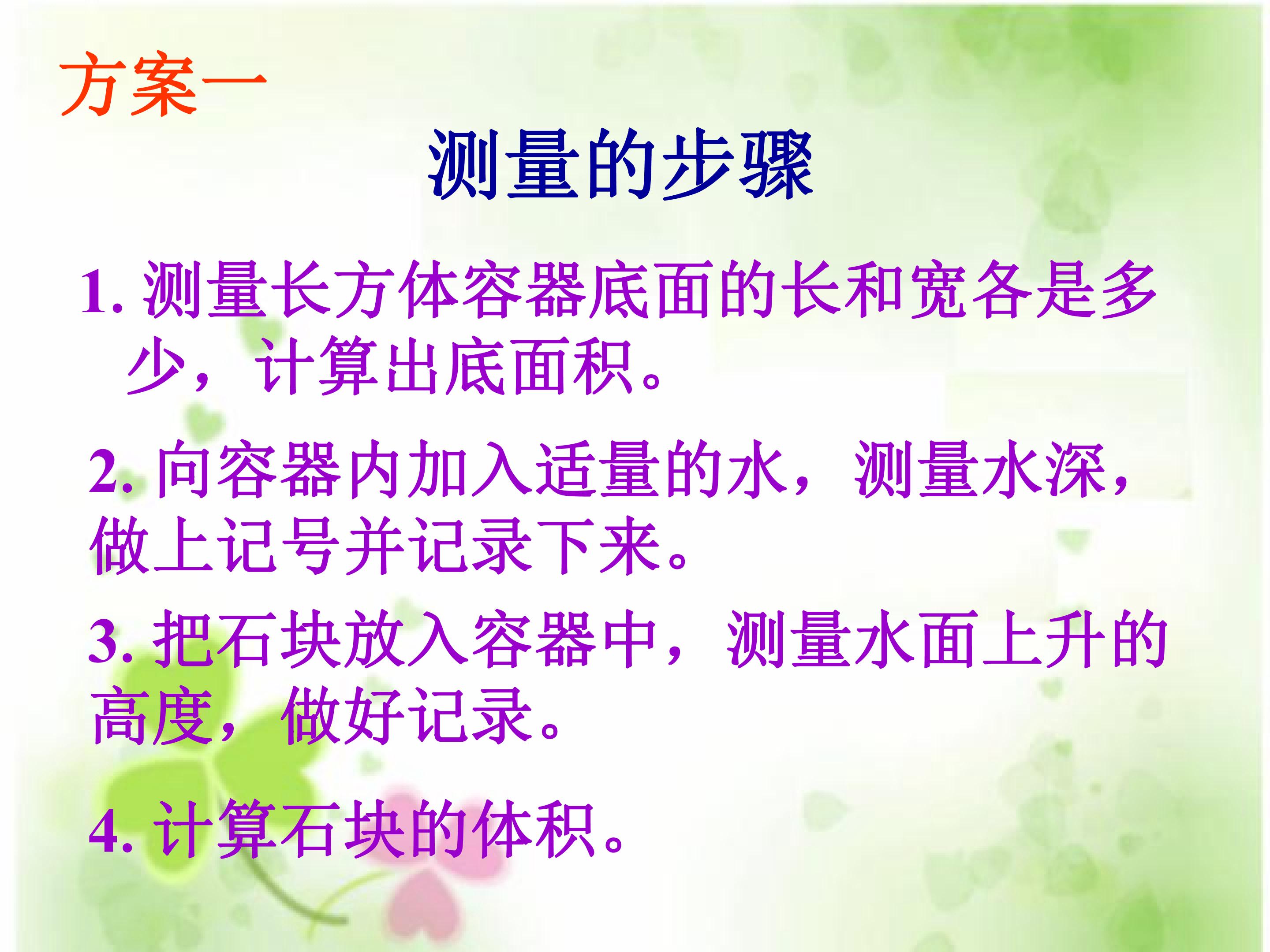 方案一

测量的步骤

1.测量长方体容器底面的长和宽各是多少，计算出底面积。

2.向容器内加入适量的水，测量水深，做上记号并记录下来。

3.把石块放入容器中，测量水面上升的高度，做好记录。

4.计算石块的体积。